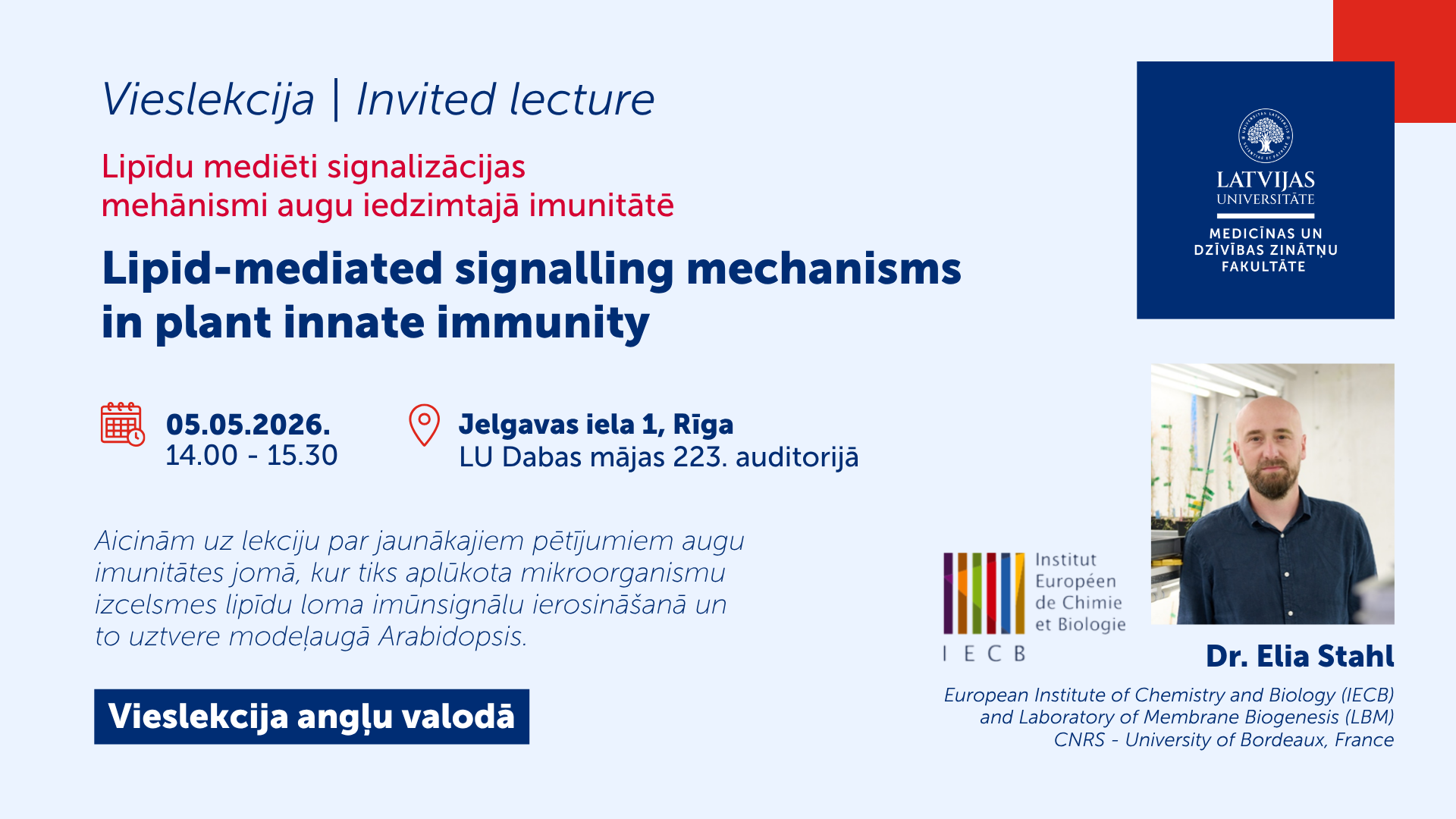 Vieslekcija | Invited lecture

Lipīdu mediēti signalizācijas mehānismi augu iedzimtajā imunitātē

Lipid-mediated signalling mechanisms in plant innate immunity

05.05.2026.
14.00 - 15.30

Jelgavas iela 1, Rīga
LU Dabas mājas 223. auditorijā

Aicinām uz lekciju par jaunākajiem pētījumiem augu imunitātes jomā, kur tiks aplūkota mikroorganismu izcelsmes lipīdu loma imūnsignālu ierosināšanā un to uztvere modeļaugā Arabidopsis.

Vieslekcija angļu valodā

LATVIJAS
UNIVERSITĀTE
MEDICĪNAS UN
DZĪVĪBAS ZINĀTŅU
FAKULTĀTE

Institut
Européen
de Chimie
et Biologie
I E C B

Dr. Elia Stahl

European Institute of Chemistry and Biology (IECB)
and Laboratory of Membrane Biogenesis (LBM)
CNRS - University of Bordeaux, France